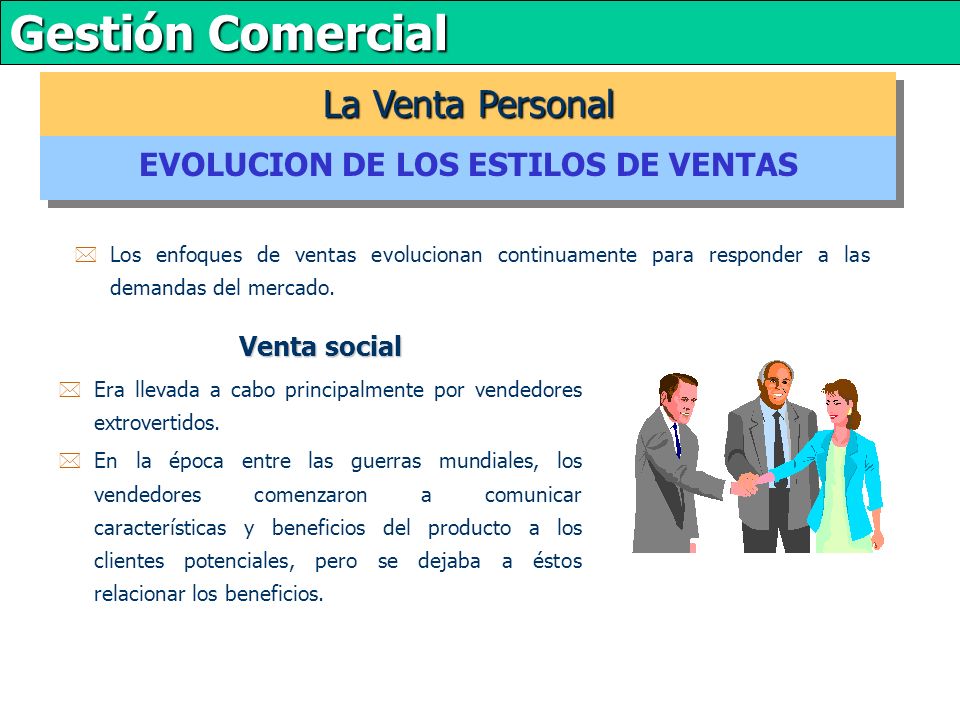 Gestión Comercial

La Venta Personal

EVOLUCION DE LOS ESTILOS DE VENTAS

Los enfoques de ventas evolucionan continuamente para responder a las demandas del mercado.

Venta social

Era llevada a cabo principalmente por vendedores extrovertidos.

En la época entre las guerras mundiales, los vendedores comenzaron a comunicar características y beneficios del producto a los clientes potenciales, pero se dejaba a éstos relacionar los beneficios.